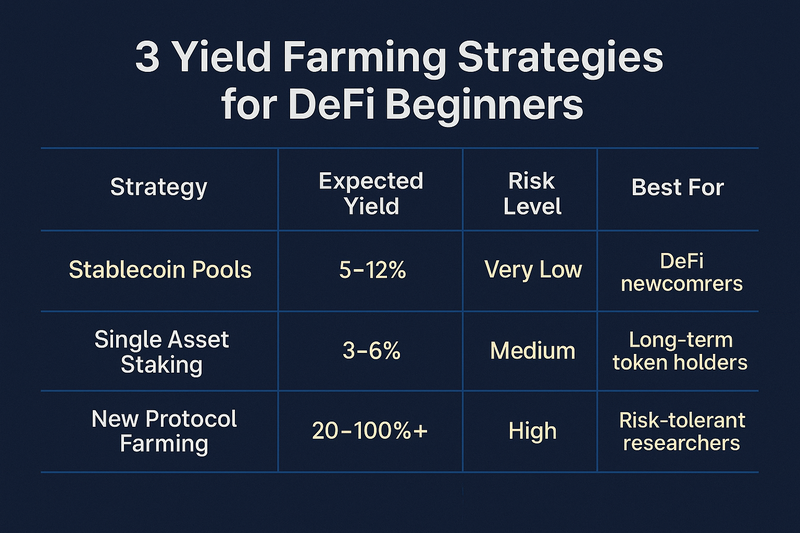 3 Yield Farming Strategies for DeFi Beginners

| Strategy | Expected Yield | Risk Level | Best For |
|---|---|---|---|
| Stablecoin Pools | 5–12% | Very Low | DeFi newcomrers |
| Single Asset Staking | 3–6% | Medium | Long-term token holders |
| New Protocol Farming | 20–100%+ | High | Risk-tolerant researchers |